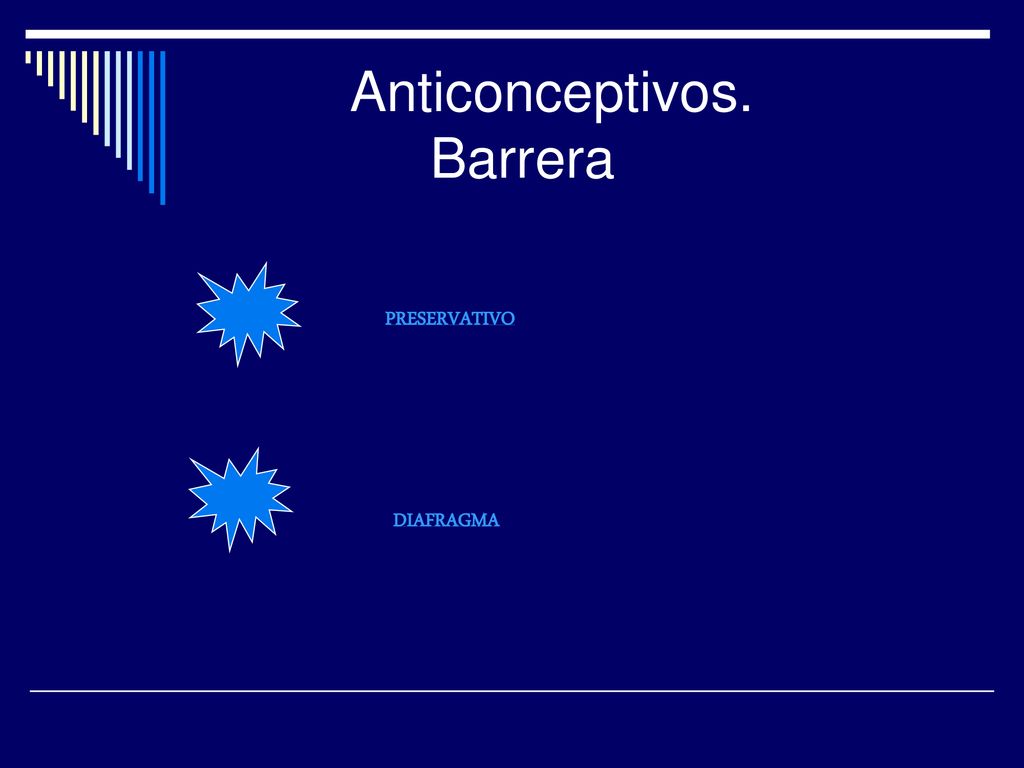 Anticonceptivos. Barrera

PRESERVATIVO

DIAFRAGMA